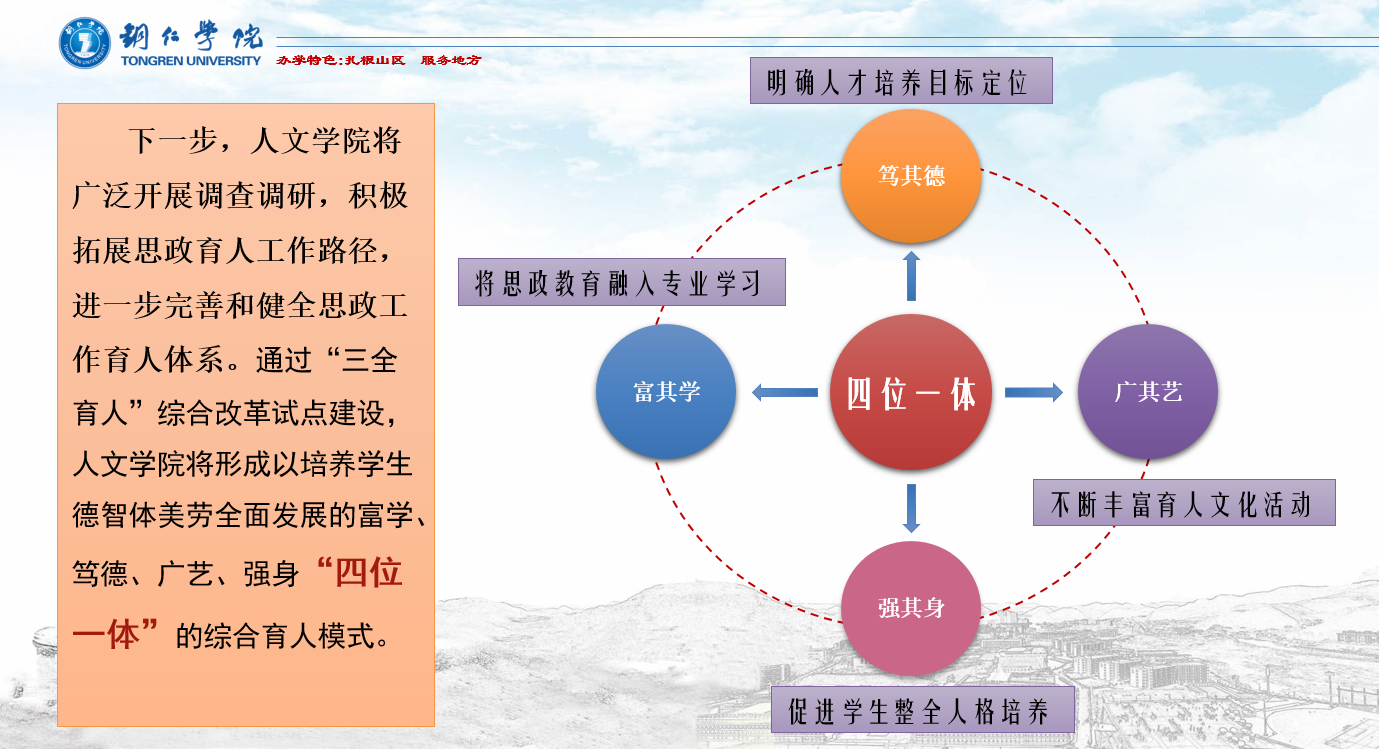 铜仁学院
TONGREN UNIVERSITY
办学特色：扎根山区 服务地方

下一步，人文学院将广泛开展调查调研，积极拓展思政育人工作路径，进一步完善和健全思政工作育人体系。通过“三全育人”综合改革试点建设，人文学院将形成以培养学生德智体美劳全面发展的富学、笃德、广艺、强身“四位一体”的综合育人模式。

明确人才培养目标定位
笃其德
将思政教育融入专业学习
富其学
四位一体
广其艺
不断丰富育人文化活动
强其身
促进学生整全人格培养